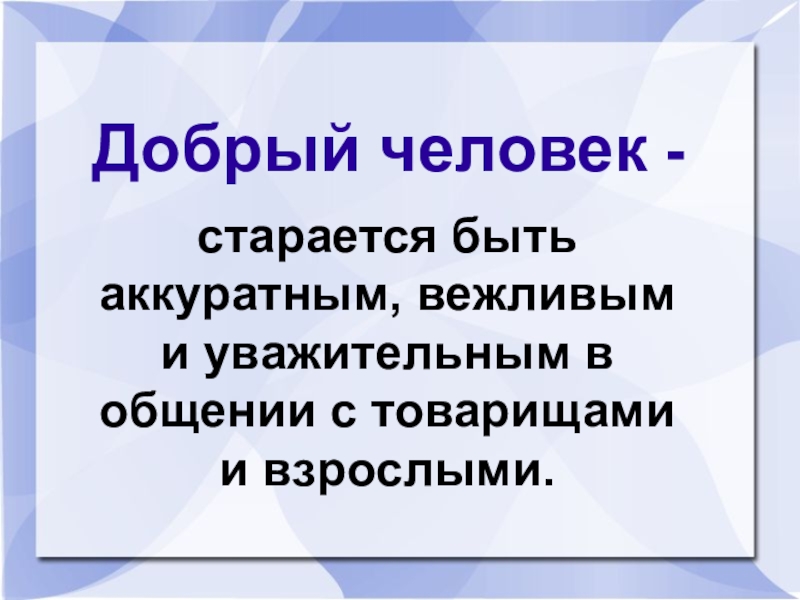 Добрый человек -

старается быть аккуратным, вежливым и уважительным в общении с товарищами и взрослыми.